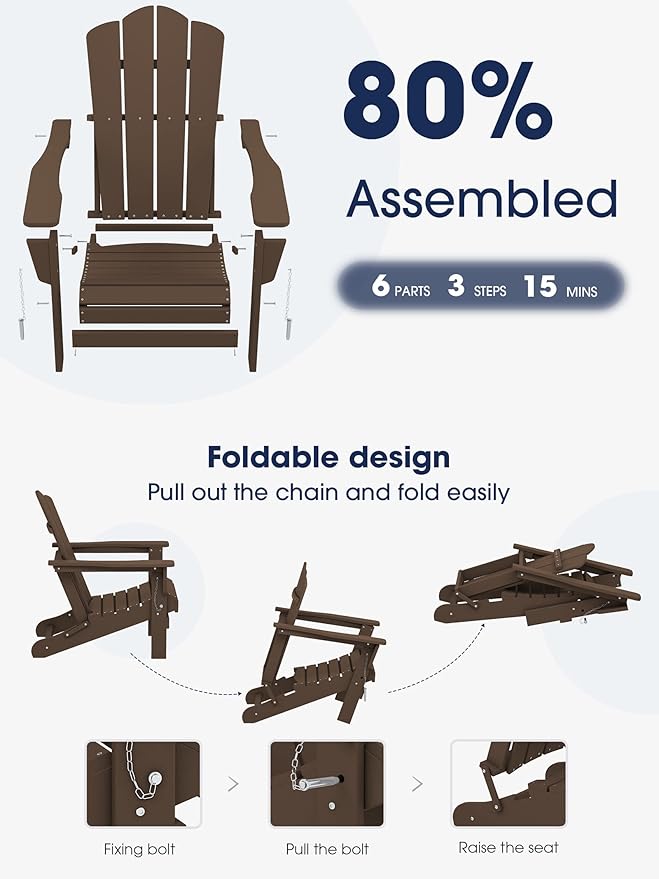 80%

Assembled

6 PARTS 3 STEPS 15 MINS

Foldable design

Pull out the chain and fold easily

Fixing bolt

Pull the bolt

Raise the seat